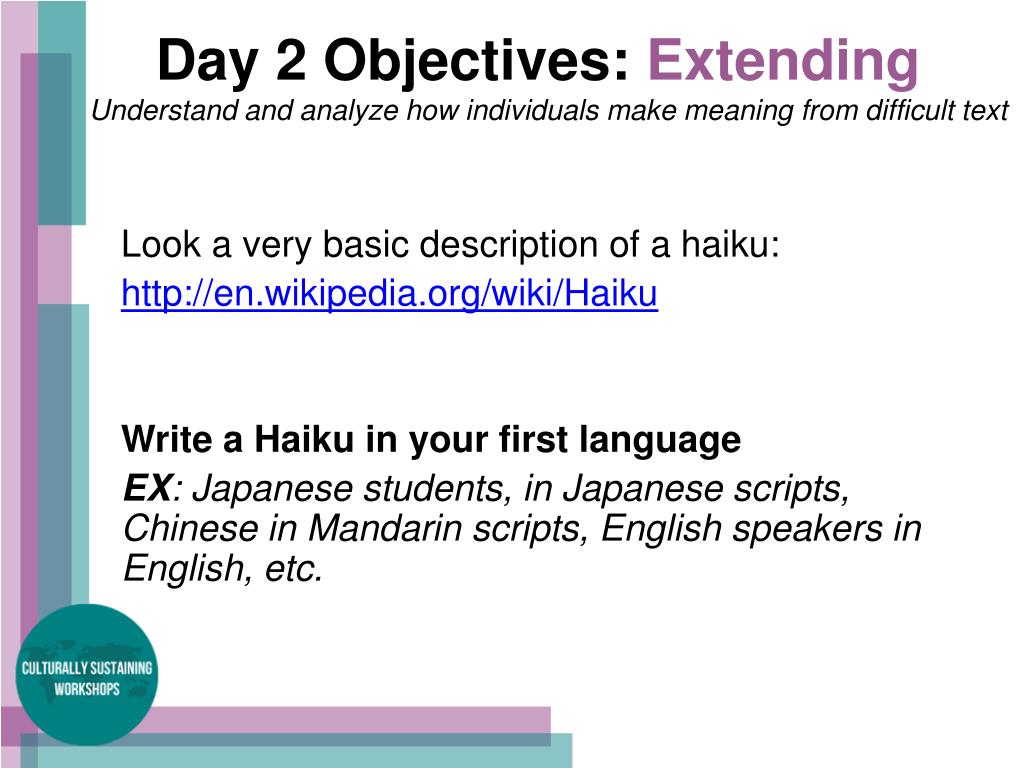 Day 2 Objectives: Extending
Understand and analyze how individuals make meaning from difficult text

Look a very basic description of a haiku:
http://en.wikipedia.org/wiki/Haiku

Write a Haiku in your first language
EX: Japanese students, in Japanese scripts, Chinese in Mandarin scripts, English speakers in English, etc.

CULTURALLY SUSTAINING WORKSHOPS